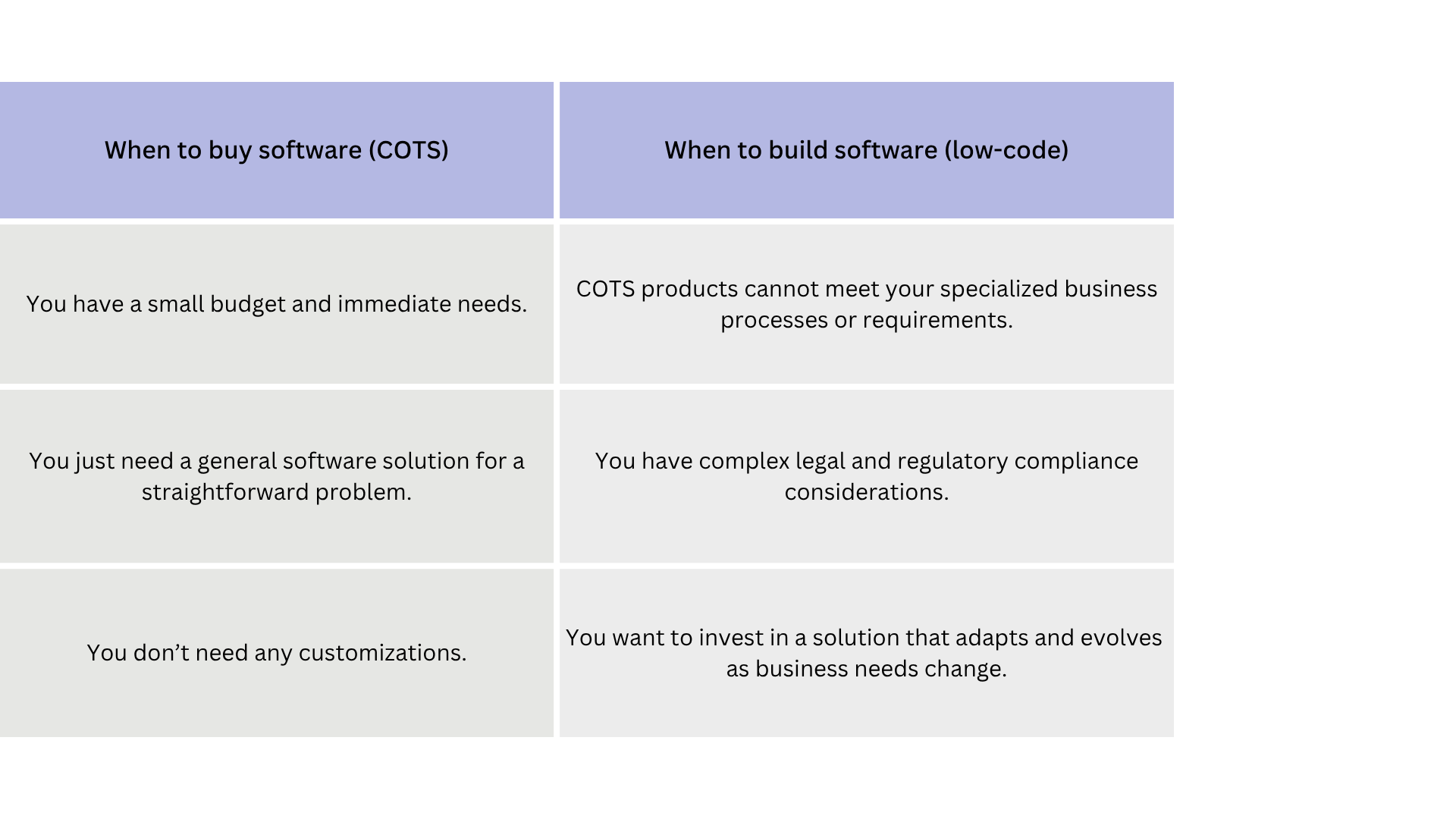 | When to buy software (COTS) | When to build software (low-code) |
|---|---|
| You have a small budget and immediate needs. | COTS products cannot meet your specialized business processes or requirements. |
| You just need a general software solution for a straightforward problem. | You have complex legal and regulatory compliance considerations. |
| You don’t need any customizations. | You want to invest in a solution that adapts and evolves as business needs change. |